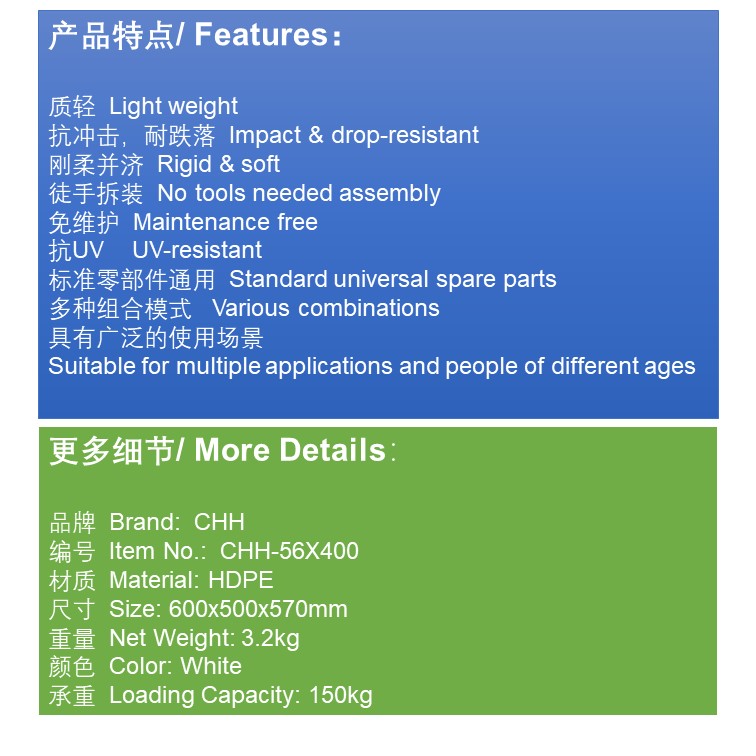 产品特点/ Features：

质轻 Light weight
抗冲击，耐跌落 Impact & drop-resistant
刚柔并济 Rigid & soft
徒手拆装 No tools needed assembly
免维护 Maintenance free
抗UV UV-resistant
标准零部件通用 Standard universal spare parts
多种组合模式 Various combinations
具有广泛的使用场景
Suitable for multiple applications and people of different ages

更多细节/ More Details：

品牌 Brand: CHH
编号 Item No.: CHH-56X400
材质 Material: HDPE
尺寸 Size: 600x500x570mm
重量 Net Weight: 3.2kg
颜色 Color: White
承重 Loading Capacity: 150kg